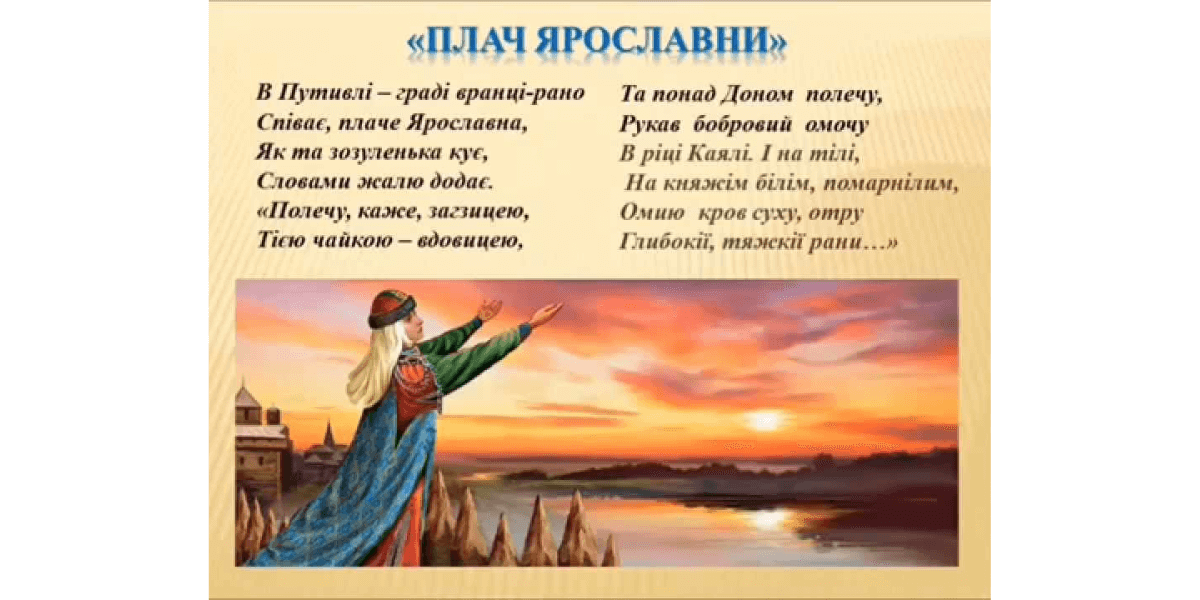 «ПЛАЧ ЯРОСЛАВНИ»

В Путивлі – граді вранці-рано
Співає, плаче Ярославна,
Як та зозуленька кує,
Словами жалю додає.
«Полечу, каже, загзицею,
Тією чайкою – вдовицею,

Та понад Доном полечу,
Рукав бобровий омочу
В ріці Каялі. І на тілі,
На княжім білім, помарнілим,
Омию кров суху, отру
Глибокії, тяжкії рани…»